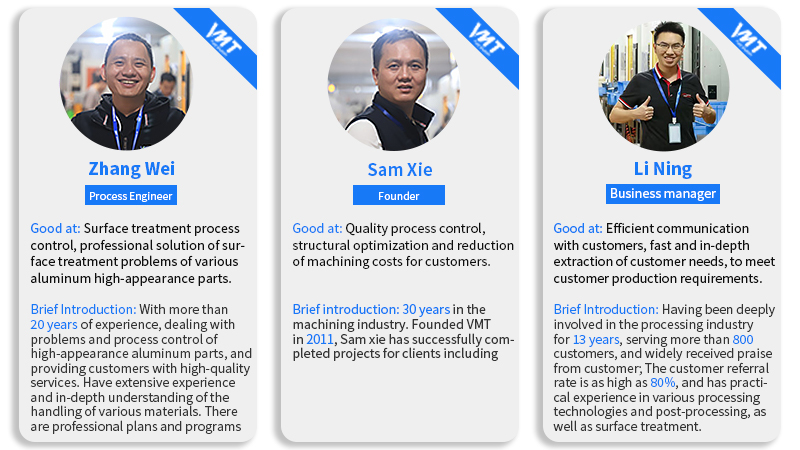 VMT

Zhang Wei

Process Engineer

Good at: Surface treatment process control, professional solution of surface treatment problems of various aluminum high-appearance parts.

Brief Introduction: With more than 20 years of experience, dealing with problems and process control of high-appearance aluminum parts, and providing customers with high-quality services. Have extensive experience and in-depth understanding of the handling of various materials. There are professional plans and programs

VMT

Sam Xie

Founder

Good at: Quality process control, structural optimization and reduction of machining costs for customers.

Brief introduction: 30 years in the machining industry. Founded VMT in 2011, Sam xie has successfully completed projects for clients including

VMT

Li Ning

Business manager

Good at: Efficient communication with customers, fast and in-depth extraction of customer needs, to meet customer production requirements.

Brief Introduction: Having been deeply involved in the processing industry for 13 years, serving more than 800 customers, and widely received praise from customer; The customer referral rate is as high as 80%, and has practical experience in various processing technologies and post-processing, as well as surface treatment.